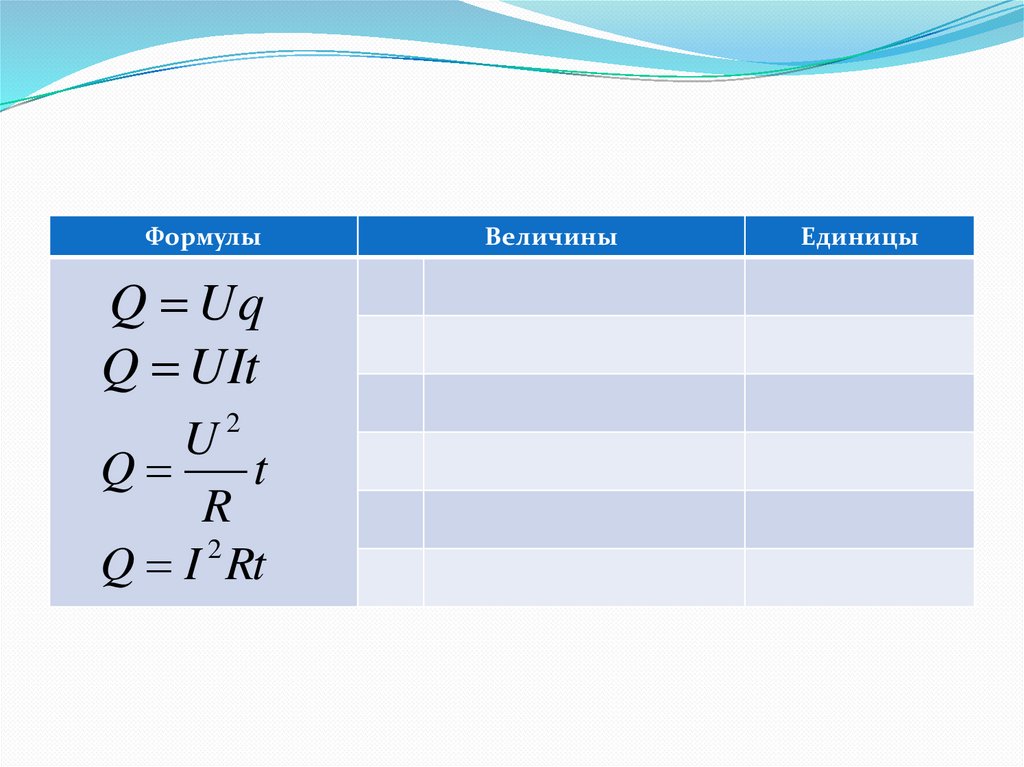 | Формулы | Величины | | Единицы |
|---|---|---|---|
| $Q = Uq$ $Q = UIt$ $Q = \frac{U^2}{R}t$ $Q = I^2Rt$ | | | |
| | | | |
| | | | |
| | | | |
| | | | |
| | | | |